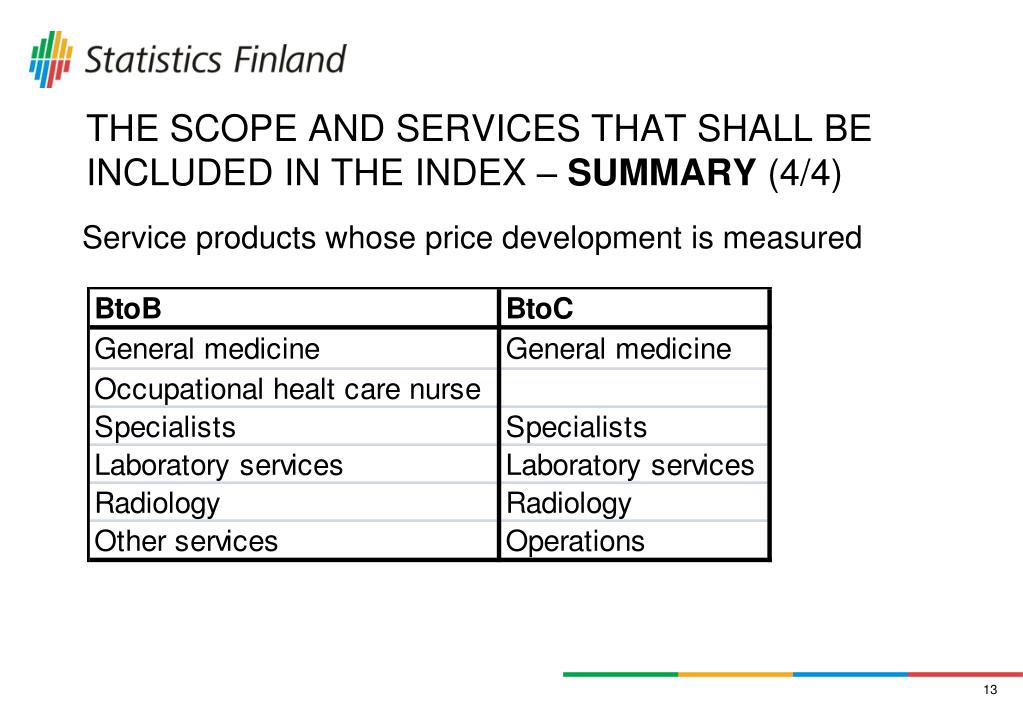 Statistics Finland

THE SCOPE AND SERVICES THAT SHALL BE INCLUDED IN THE INDEX – **SUMMARY** (4/4)

Service products whose price development is measured

| BtoB | BtoC |
|---|---|
| General medicine | General medicine |
| Occupational healt care nurse | |
| Specialists | Specialists |
| Laboratory services | Laboratory services |
| Radiology | Radiology |
| Other services | Operations |

13